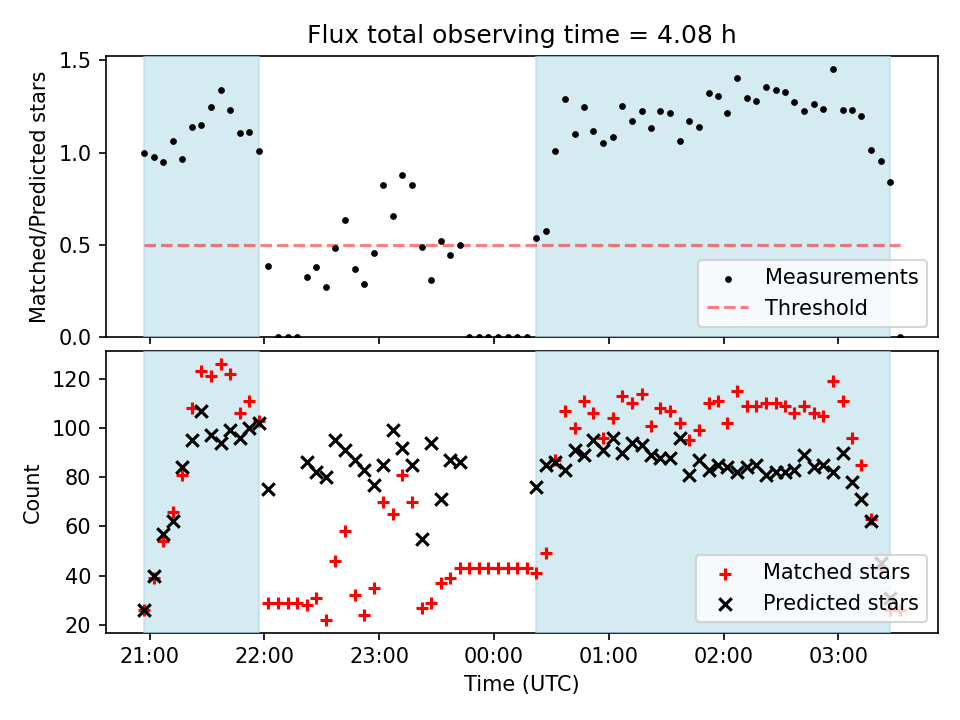 Flux total observing time = 4.08 h

Matched/Predicted stars

1.5
1.0
0.5
0.0

Measurements
Threshold

Count

120
100
80
60
40
20

Matched stars
Predicted stars

21:00
22:00
23:00
00:00
01:00
02:00
03:00

Time (UTC)